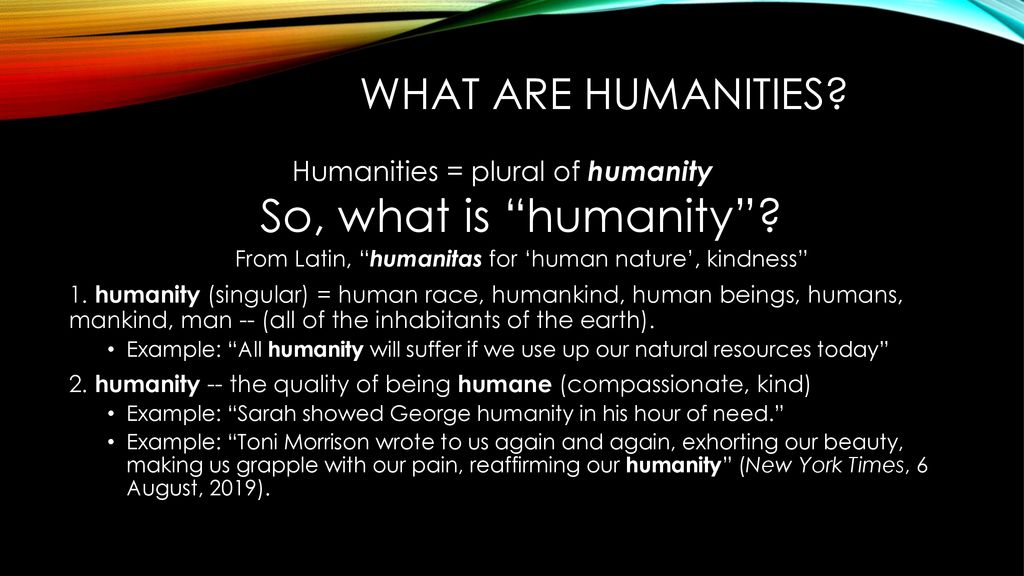 WHAT ARE HUMANITIES?

Humanities = plural of humanity

So, what is “humanity”?

From Latin, “humanitas for ‘human nature’, kindness”

1. humanity (singular) = human race, humankind, human beings, humans, mankind, man -- (all of the inhabitants of the earth).

• Example: “All humanity will suffer if we use up our natural resources today”

2. humanity -- the quality of being humane (compassionate, kind)

• Example: “Sarah showed George humanity in his hour of need.”

• Example: “Toni Morrison wrote to us again and again, exhorting our beauty, making us grapple with our pain, reaffirming our humanity” (New York Times, 6 August, 2019).